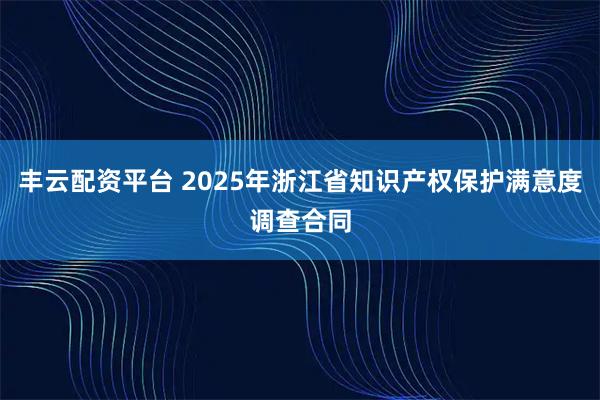 丰云配资平台 2025年浙江省知识产权保护满意度调查合同